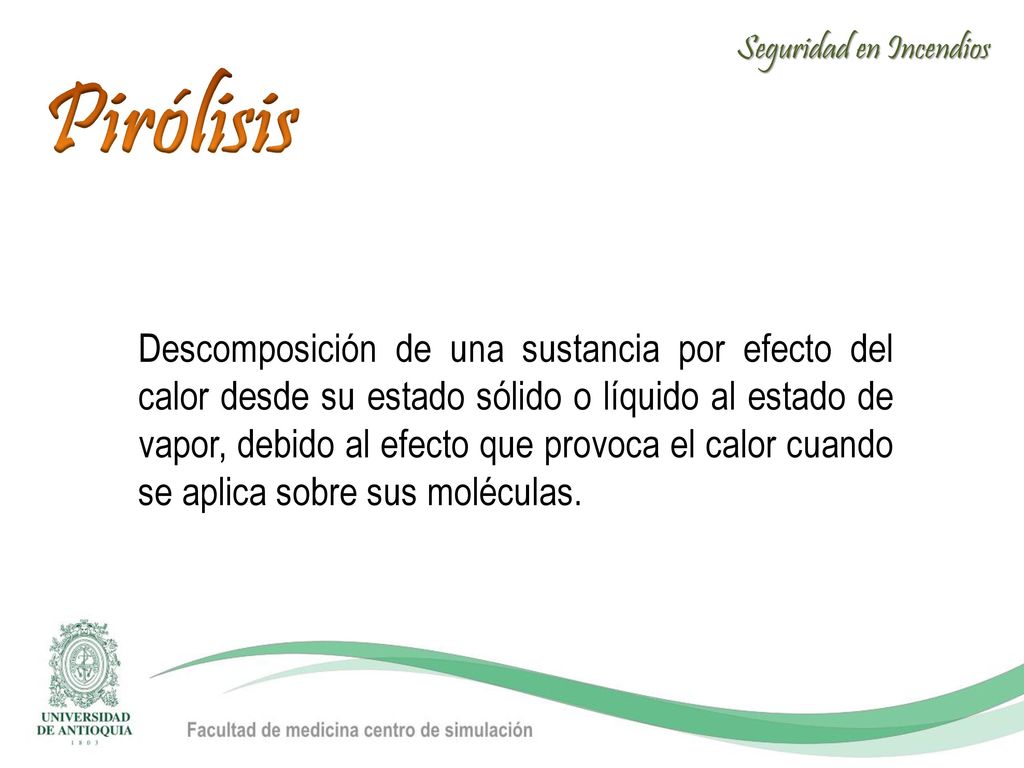 Seguridad en Incendios

Pirólisis

Descomposición de una sustancia por efecto del calor desde su estado sólido o líquido al estado de vapor, debido al efecto que provoca el calor cuando se aplica sobre sus moléculas.

UNIVERSIDAD DE ANTIOQUIA
1 8 0 3

Facultad de medicina centro de simulación